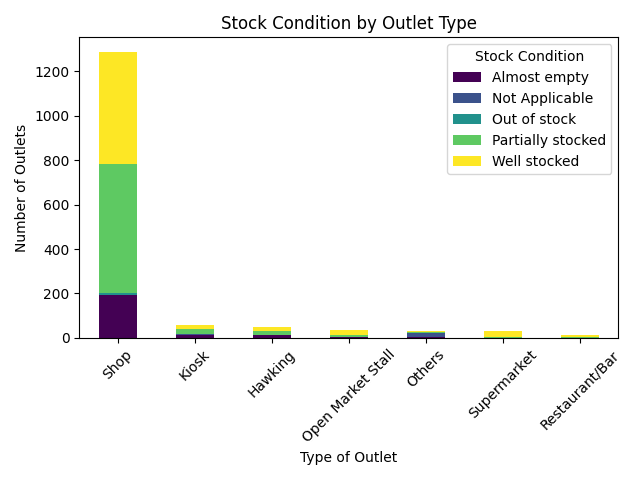 Stock Condition by Outlet Type

Stock Condition
Almost empty
Not Applicable
Out of stock
Partially stocked
Well stocked

Number of Outlets

1200
1000
800
600
400
200
0

Shop
Kiosk
Hawking
Open Market Stall
Others
Supermarket
Restaurant/Bar

Type of Outlet